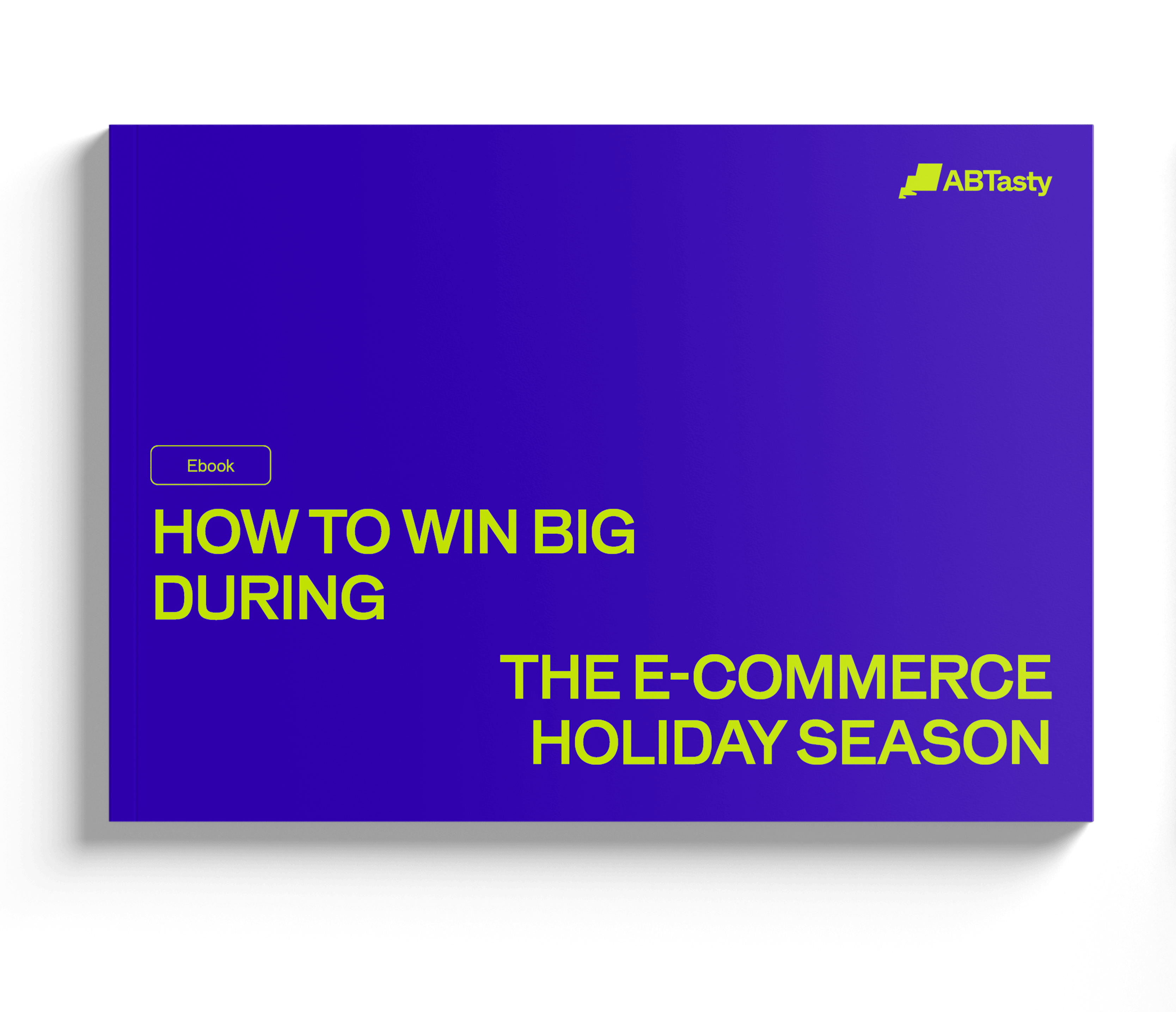 ABTasty

Ebook

HOW TO WIN BIG DURING

THE E-COMMERCE HOLIDAY SEASON